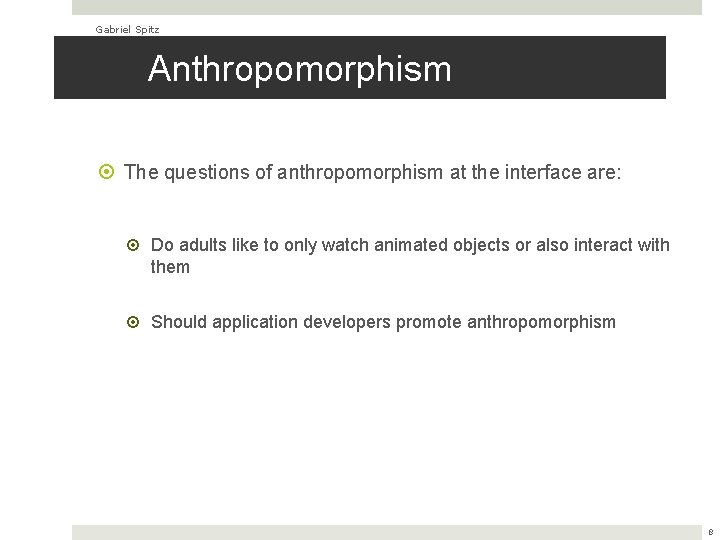 Gabriel Spitz

Anthropomorphism

The questions of anthropomorphism at the interface are:

Do adults like to only watch animated objects or also interact with them

Should application developers promote anthropomorphism

8